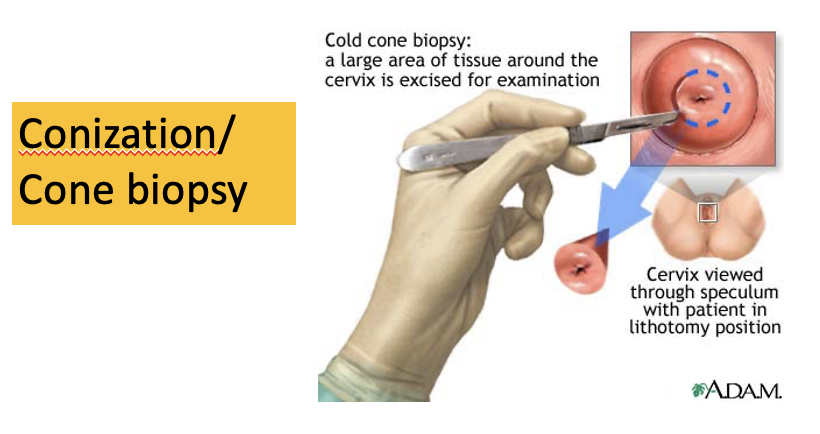 Conization/
Cone biopsy

Cold cone biopsy:
a large area of tissue around the cervix is excised for examination

Cervix viewed through speculum with patient in lithotomy position

A.D.A.M.